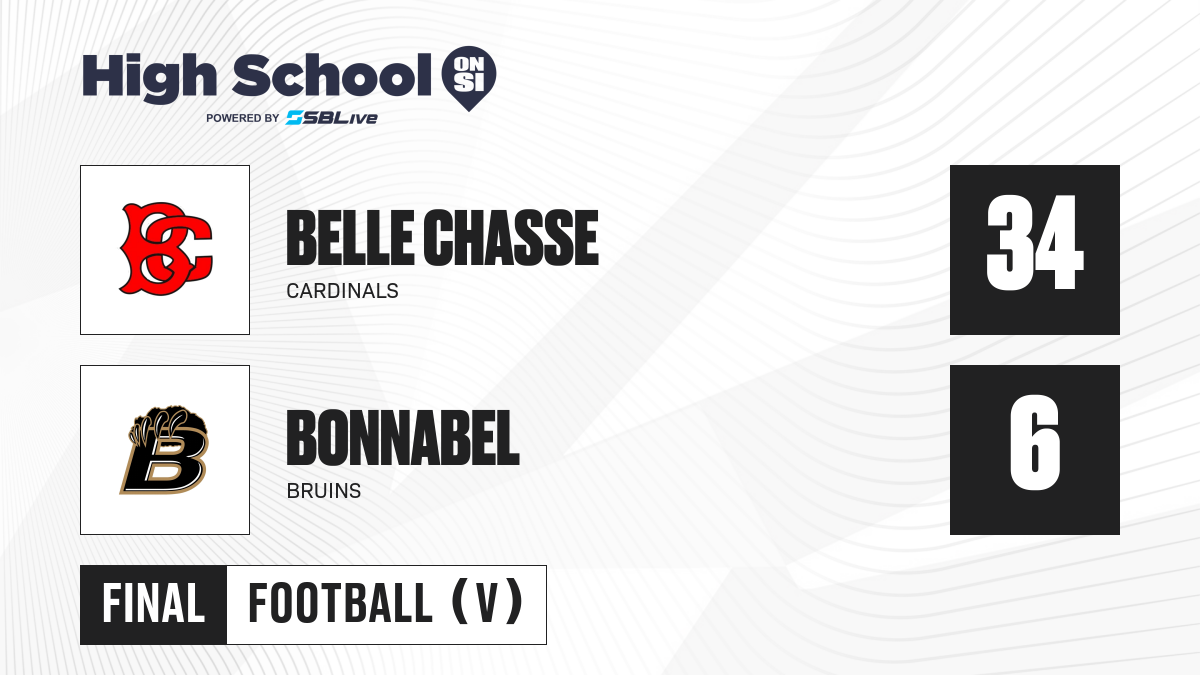 High School ON SI
POWERED BY SBLive

BC

BELLE CHASSE
CARDINALS

34

B

BONNABEL
BRUINS

6

FINAL FOOTBALL (V)